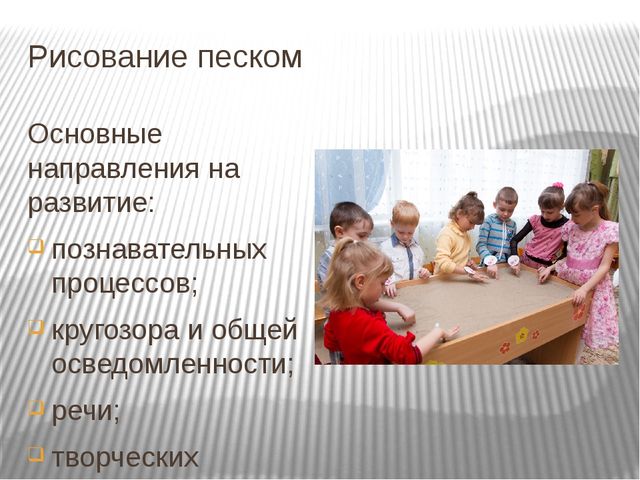 Рисование песком

Основные направления на развитие:

познавательных процессов;

кругозора и общей осведомленности;

речи;

творческих